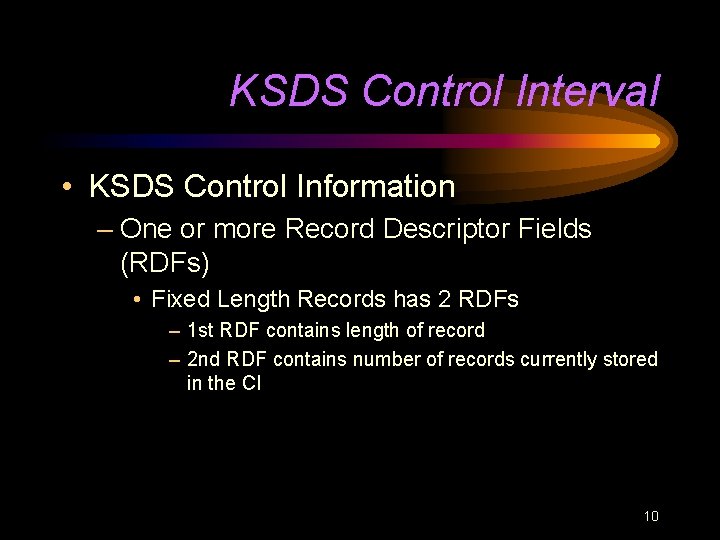 KSDS Control Interval

• KSDS Control Information
– One or more Record Descriptor Fields (RDFs)
• Fixed Length Records has 2 RDFs
– 1st RDF contains length of record
– 2nd RDF contains number of records currently stored in the CI

10